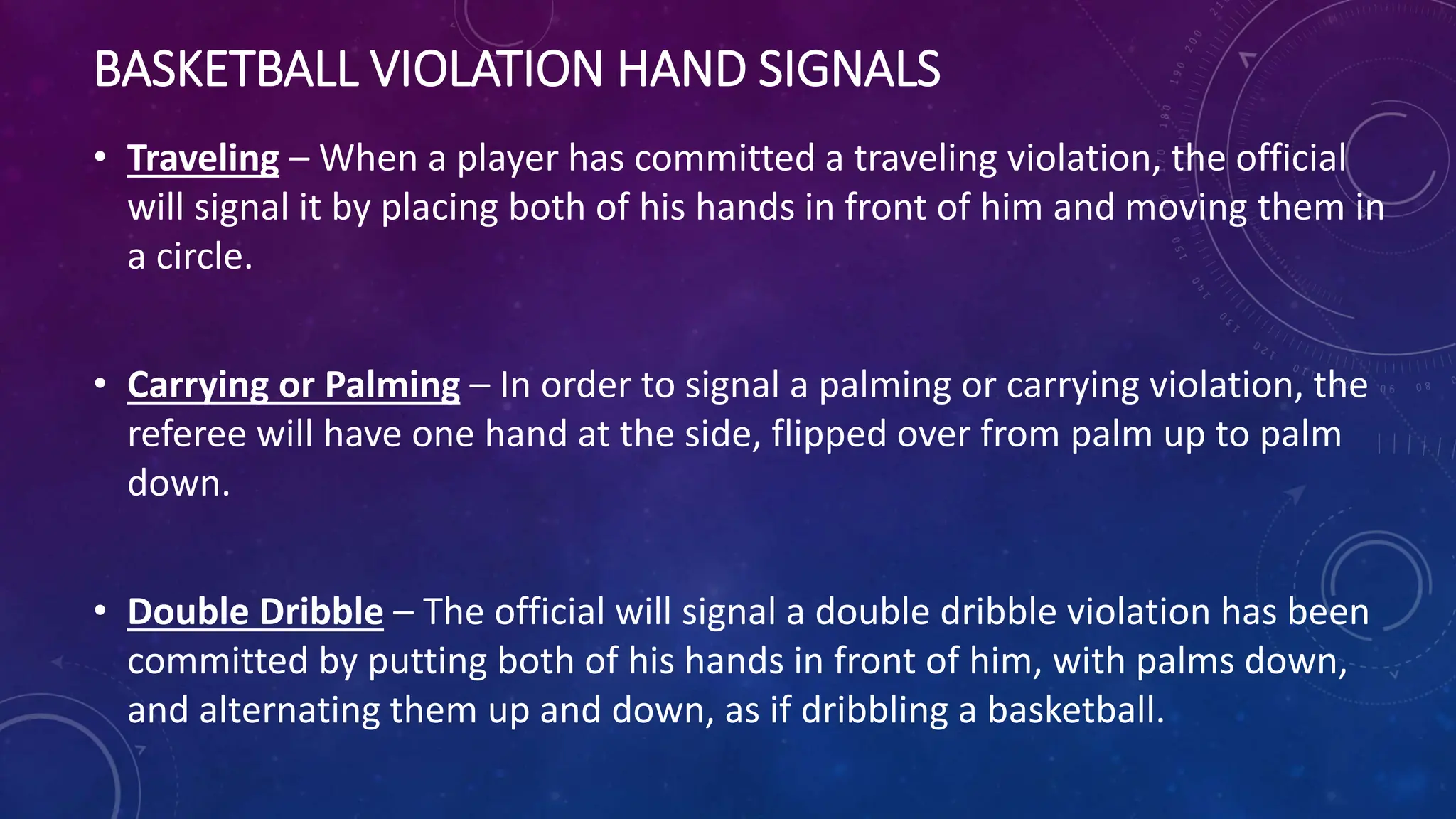 BASKETBALL VIOLATION HAND SIGNALS

• Traveling – When a player has committed a traveling violation, the official will signal it by placing both of his hands in front of him and moving them in a circle.

• Carrying or Palming – In order to signal a palming or carrying violation, the referee will have one hand at the side, flipped over from palm up to palm down.

• Double Dribble – The official will signal a double dribble violation has been committed by putting both of his hands in front of him, with palms down, and alternating them up and down, as if dribbling a basketball.